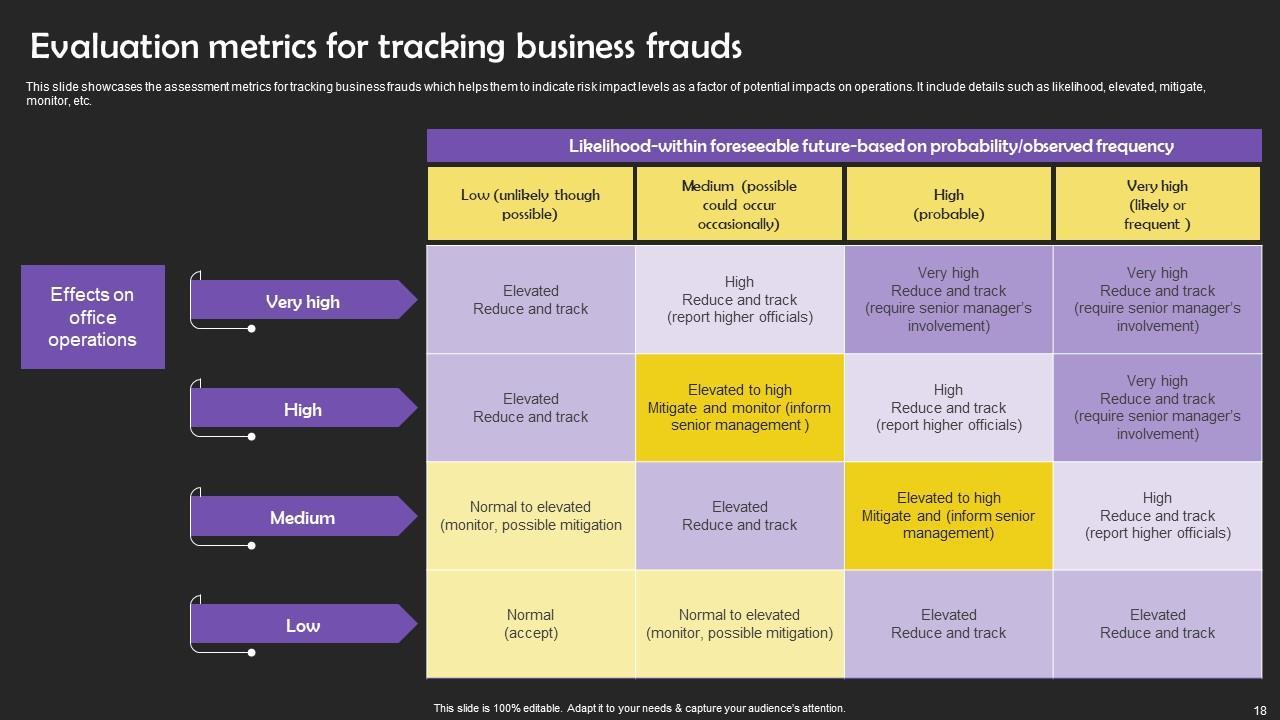 Evaluation metrics for tracking business frauds

This slide showcases the assessment metrics for tracking business frauds which helps them to indicate risk impact levels as a factor of potential impacts on operations. It include details such as likelihood, elevated, mitigate, monitor, etc.

Likelihood-within foreseeable future-based on probability/observed frequency

Effects on office operations

| | Low (unlikely though possible) | Medium (possible could occur occasionally) | High (probable) | Very high (likely or frequent ) |
|---|---|---|---|---|
| Very high | Elevated Reduce and track | High Reduce and track (report higher officials) | Very high Reduce and track (require senior manager's involvement) | Very high Reduce and track (require senior manager's involvement) |
| High | Elevated Reduce and track | Elevated to high Mitigate and monitor (inform senior management ) | High Reduce and track (report higher officials) | Very high Reduce and track (require senior manager's involvement) |
| Medium | Normal to elevated (monitor, possible mitigation | Elevated Reduce and track | Elevated to high Mitigate and (inform senior management) | High Reduce and track (report higher officials) |
| Low | Normal (accept) | Normal to elevated (monitor, possible mitigation) | Elevated Reduce and track | Elevated Reduce and track |

This slide is 100% editable. Adapt it to your needs & capture your audience's attention.

18